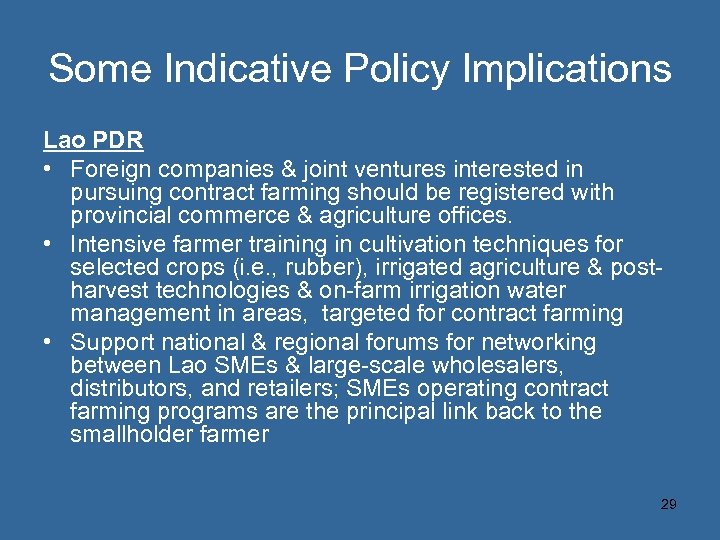 Some Indicative Policy Implications

Lao PDR

• Foreign companies & joint ventures interested in pursuing contract farming should be registered with provincial commerce & agriculture offices.
• Intensive farmer training in cultivation techniques for selected crops (i.e., rubber), irrigated agriculture & post-harvest technologies & on-farm irrigation water management in areas, targeted for contract farming
• Support national & regional forums for networking between Lao SMEs & large-scale wholesalers, distributors, and retailers; SMEs operating contract farming programs are the principal link back to the smallholder farmer

29